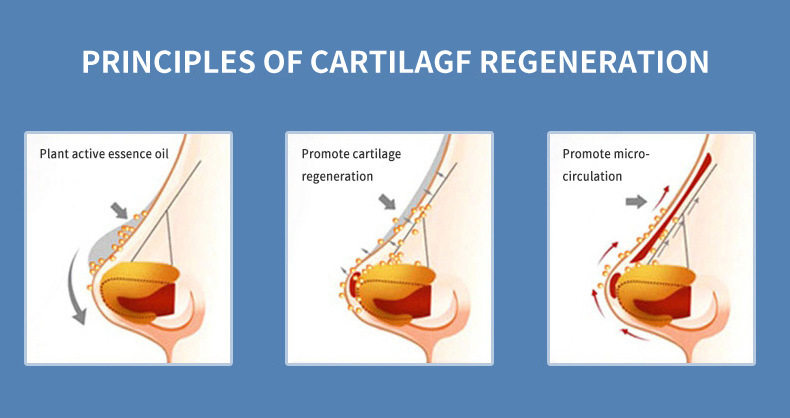 PRINCIPLES OF CARTILAGF REGENERATION

Plant active essence oil

Promote cartilage regeneration

Promote micro-circulation